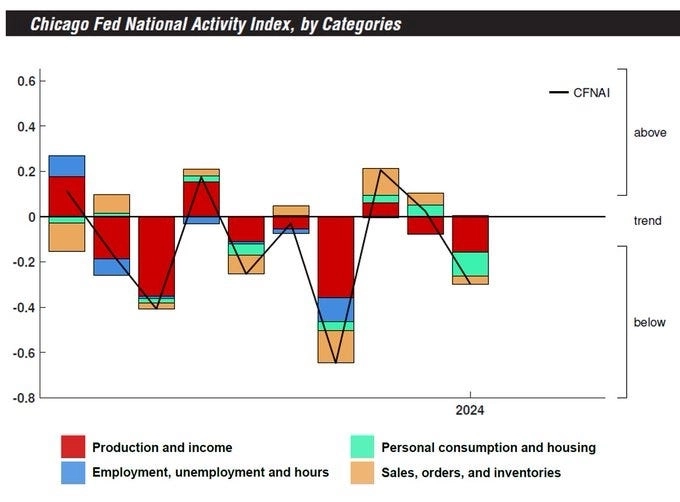 Chicago Fed National Activity Index, by Categories

0.6
0.4
0.2
0
-0.2
-0.4
-0.6
-0.8

CFNAI

above
trend
below

2024

Production and income
Employment, unemployment and hours
Personal consumption and housing
Sales, orders, and inventories